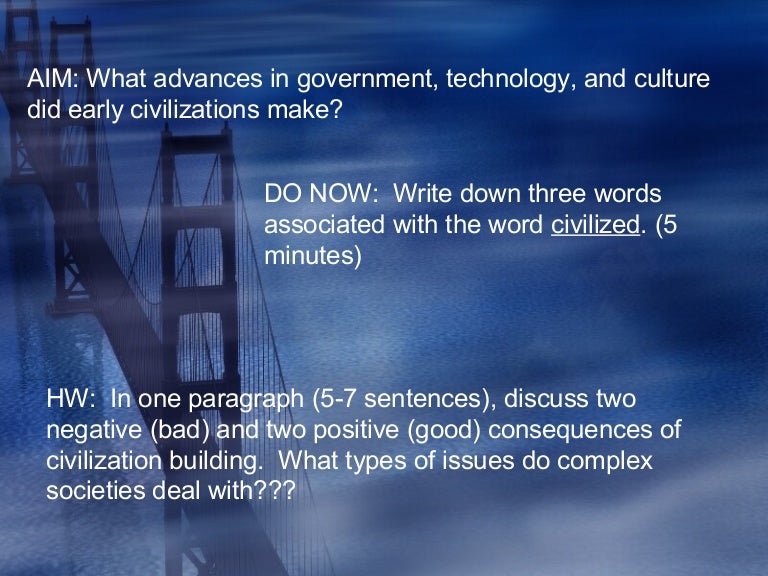 AIM: What advances in government, technology, and culture did early civilizations make?

DO NOW: Write down three words associated with the word civilized. (5 minutes)

HW: In one paragraph (5-7 sentences), discuss two negative (bad) and two positive (good) consequences of civilization building. What types of issues do complex societies deal with???